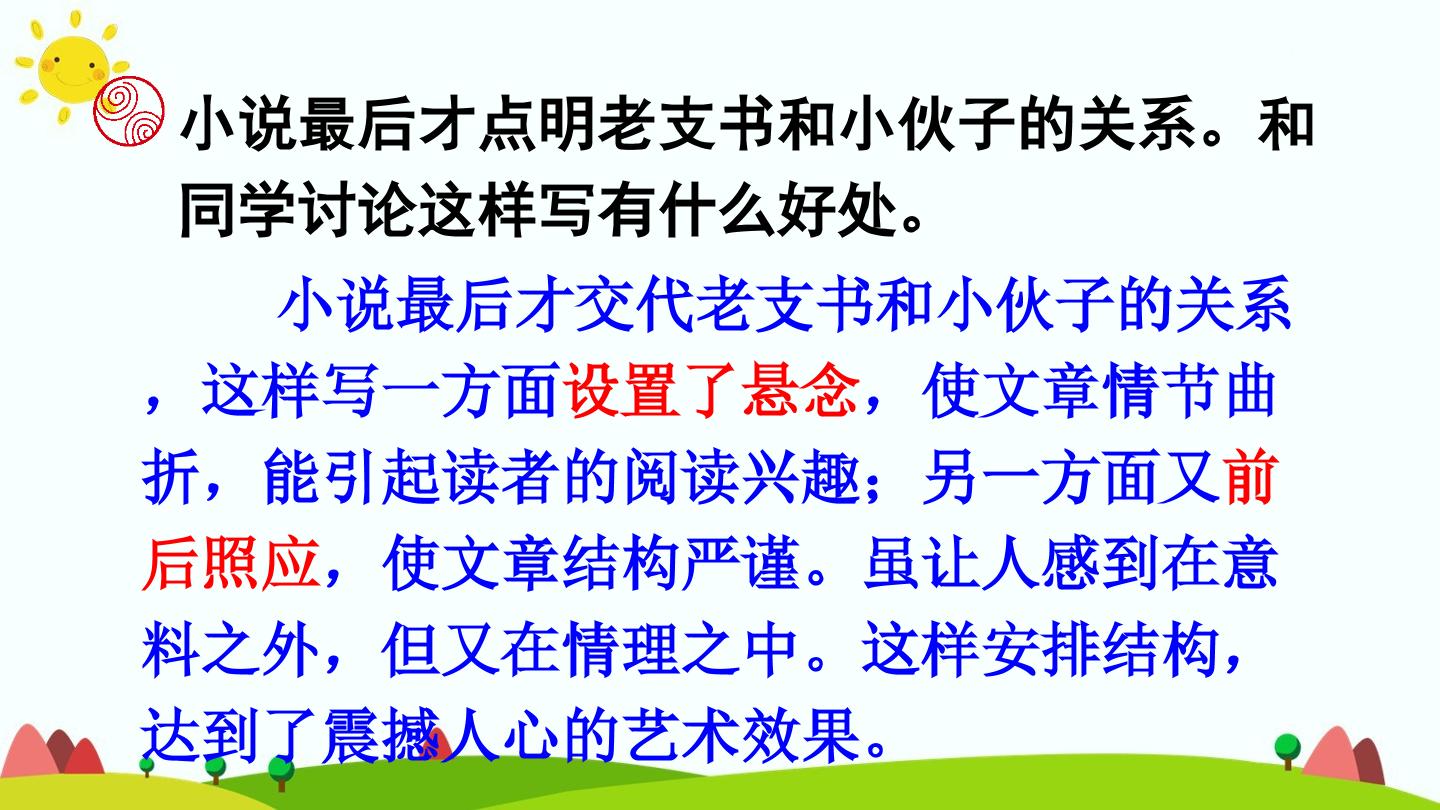 小说最后才点明老支书和小伙子的关系。和同学讨论这样写有什么好处。

小说最后才交代老支书和小伙子的关系，这样写一方面设置了悬念，使文章情节曲折，能引起读者的阅读兴趣；另一方面又前后照应，使文章结构严谨。虽让人感到在意料之外，但又在情理之中。这样安排结构，达到了震撼人心的艺术效果。